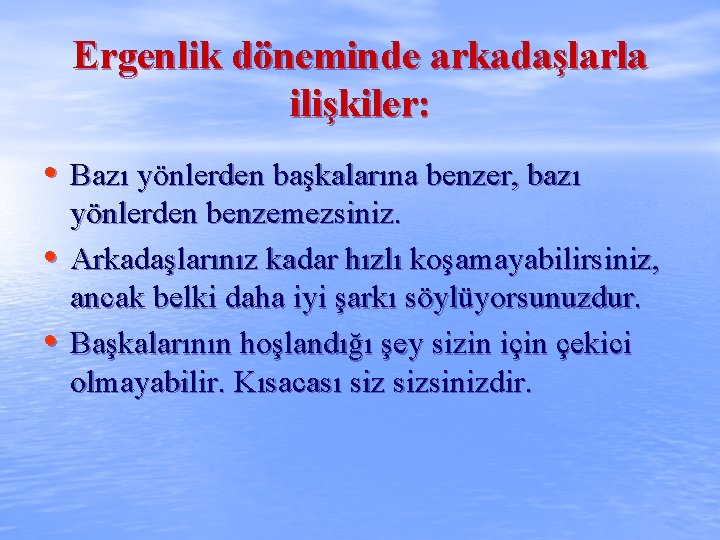 Ergenlik döneminde arkadaşlarla ilişkiler:

• Bazı yönlerden başkalarına benzer, bazı yönlerden benzemezsiniz.
• Arkadaşlarınız kadar hızlı koşamayabilirsiniz, ancak belki daha iyi şarkı söylüyorsunuzdur.
• Başkalarının hoşlandığı şey sizin için çekici olmayabilir. Kısacası siz sizsinizdir.